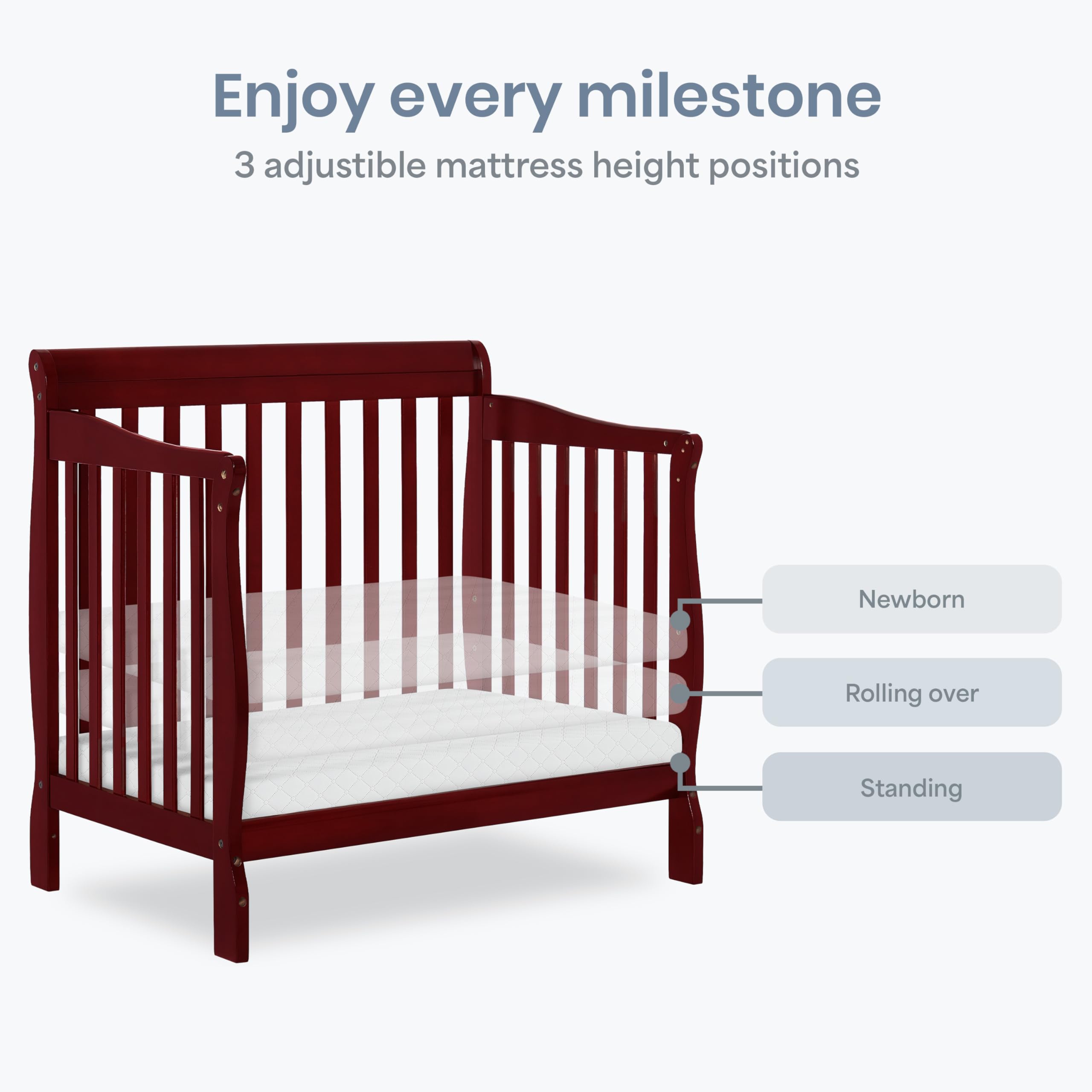 Enjoy every milestone

3 adjustible mattress height positions

Newborn

Rolling over

Standing